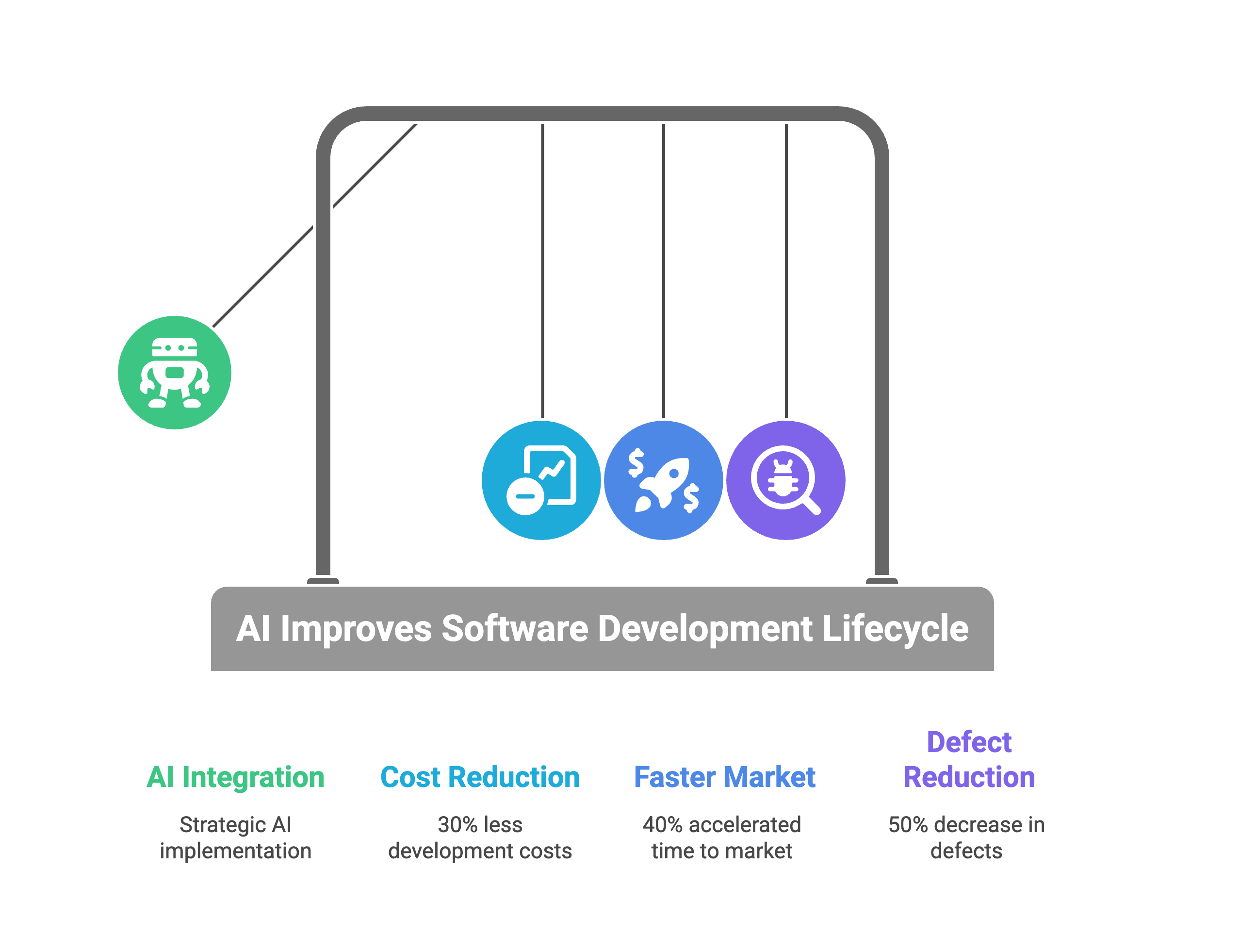 AI Improves Software Development Lifecycle

AI Integration

Strategic AI implementation

Cost Reduction

30% less development costs

Faster Market

40% accelerated time to market

Defect Reduction

50% decrease in defects